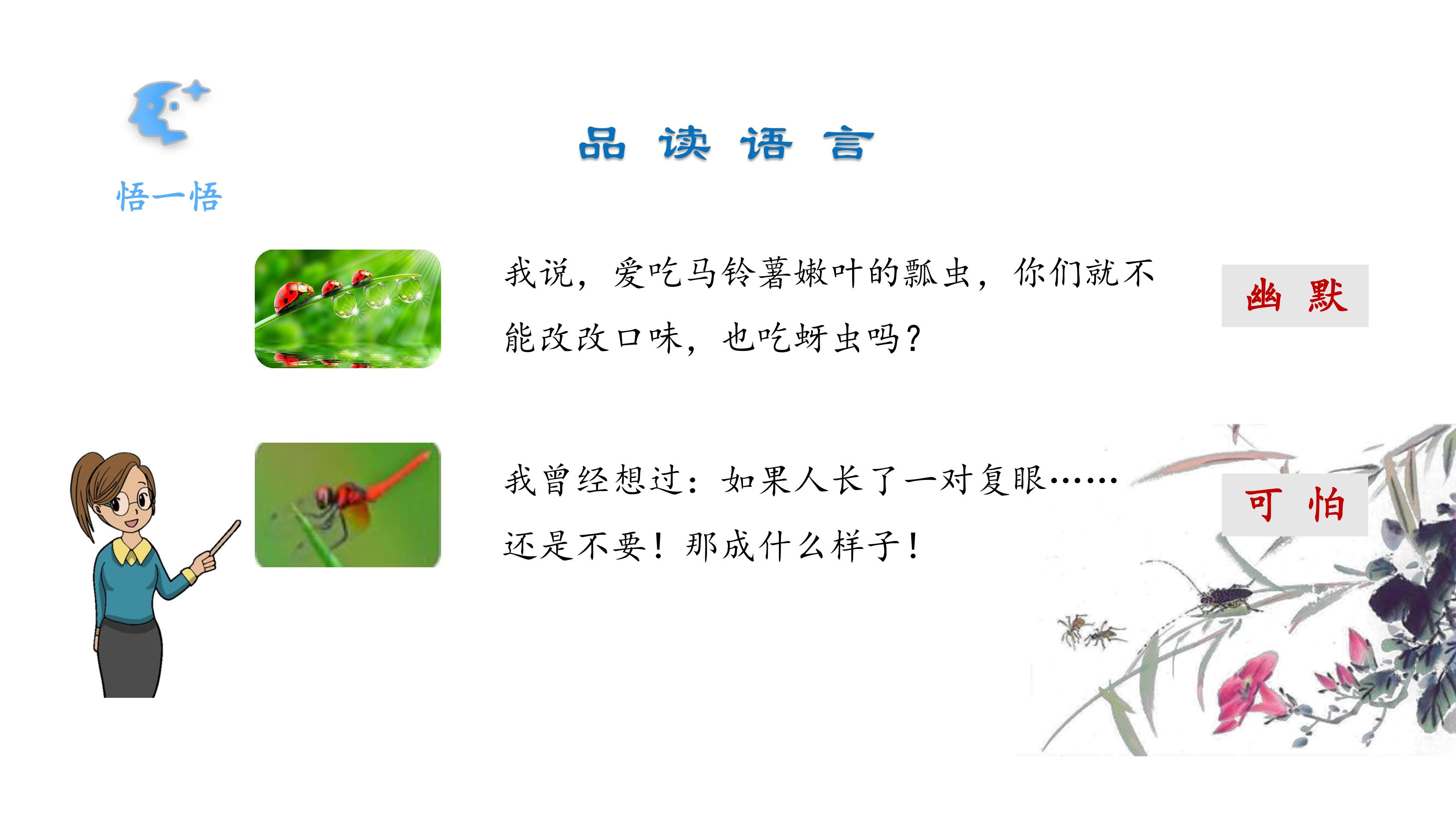 悟一悟

品 读 语 言

我说，爱吃马铃薯嫩叶的瓢虫，你们就不能改改口味，也吃蚜虫吗？

幽 默

我曾经想过：如果人长了一对复眼……还是不要！那成什么样子！

可 怕